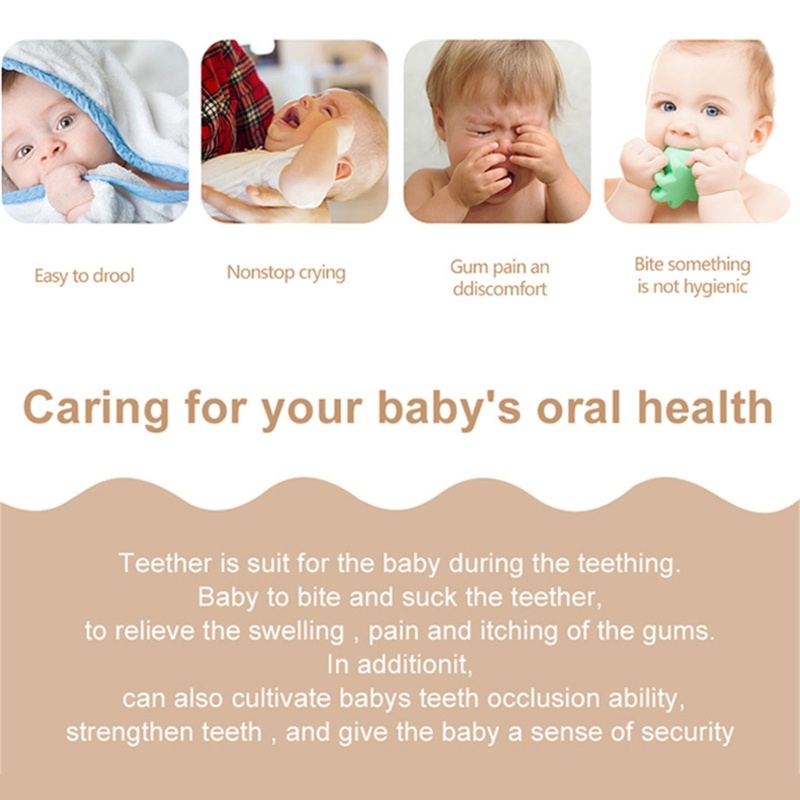 Easy to drool

Nonstop crying

Gum pain an ddiscomfort

Bite something is not hygienic

Caring for your baby's oral health

Teether is suit for the baby during the teething.
Baby to bite and suck the teether,
to relieve the swelling , pain and itching of the gums.
In additionit,
can also cultivate babys teeth occlusion ability,
strengthen teeth , and give the baby a sense of security